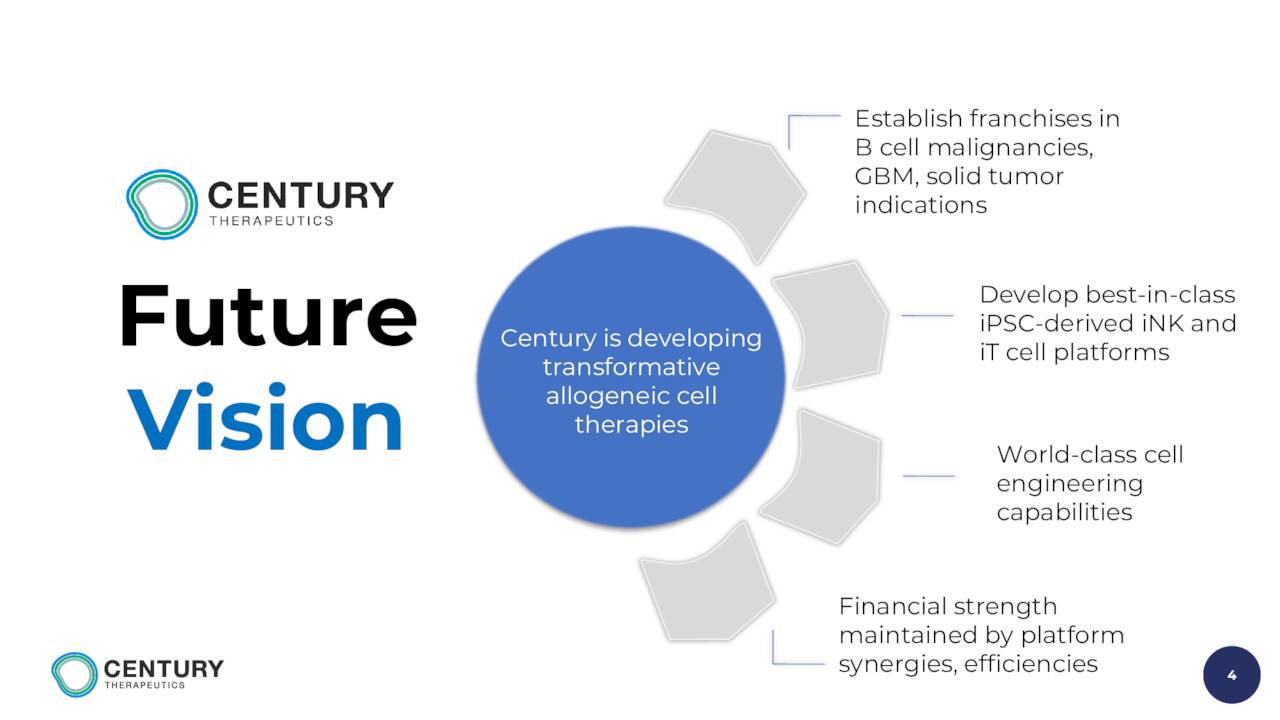 CENTURY
THERAPEUTICS

Future Vision

Century is developing transformative allogeneic cell therapies

Establish franchises in B cell malignancies, GBM, solid tumor indications

Develop best-in-class iPSC-derived iNK and iT cell platforms

World-class cell engineering capabilities

Financial strength maintained by platform synergies, efficiencies

CENTURY
THERAPEUTICS

4